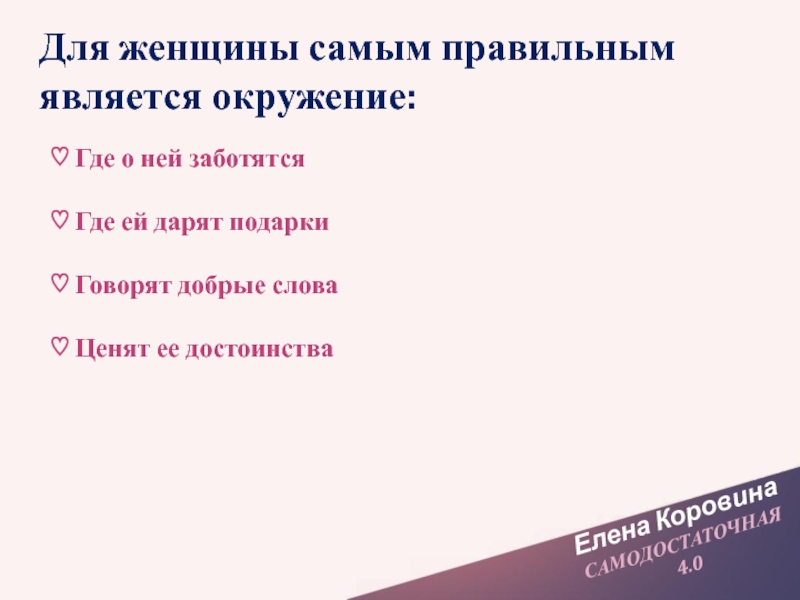 Для женщины самым правильным является окружение:

♡ Где о ней заботятся

♡ Где ей дарят подарки

♡ Говорят добрые слова

♡ Ценят ее достоинства

Елена Коровина
САМОДОСТАТОЧНАЯ
4.0